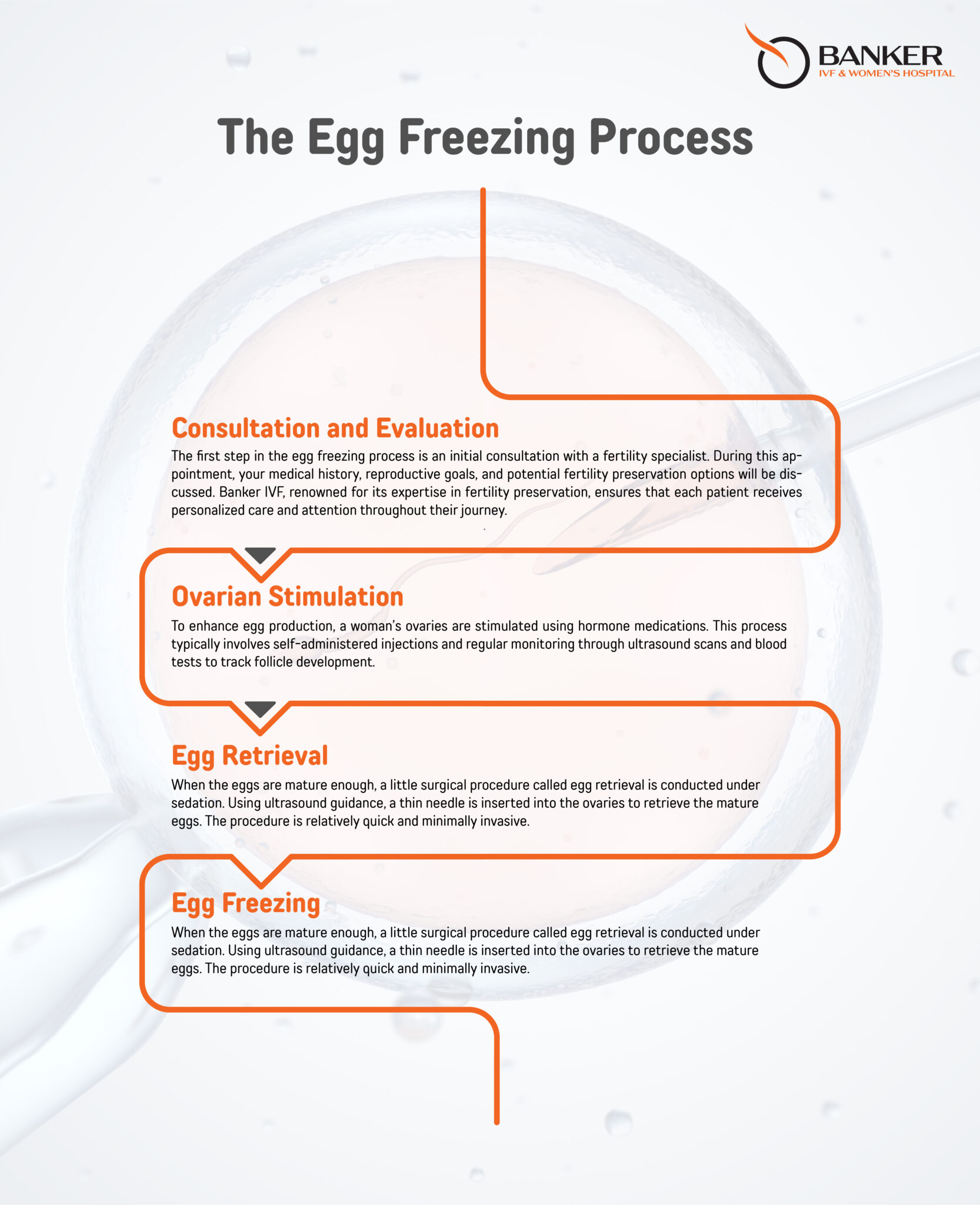 BANKER
IVF & WOMEN'S HOSPITAL

The Egg Freezing Process

Consultation and Evaluation

The first step in the egg freezing process is an initial consultation with a fertility specialist. During this appointment, your medical history, reproductive goals, and potential fertility preservation options will be discussed. Banker IVF, renowned for its expertise in fertility preservation, ensures that each patient receives personalized care and attention throughout their journey.

Ovarian Stimulation

To enhance egg production, a woman's ovaries are stimulated using hormone medications. This process typically involves self-administered injections and regular monitoring through ultrasound scans and blood tests to track follicle development.

Egg Retrieval

When the eggs are mature enough, a little surgical procedure called egg retrieval is conducted under sedation. Using ultrasound guidance, a thin needle is inserted into the ovaries to retrieve the mature eggs. The procedure is relatively quick and minimally invasive.

Egg Freezing

When the eggs are mature enough, a little surgical procedure called egg retrieval is conducted under sedation. Using ultrasound guidance, a thin needle is inserted into the ovaries to retrieve the mature eggs. The procedure is relatively quick and minimally invasive.